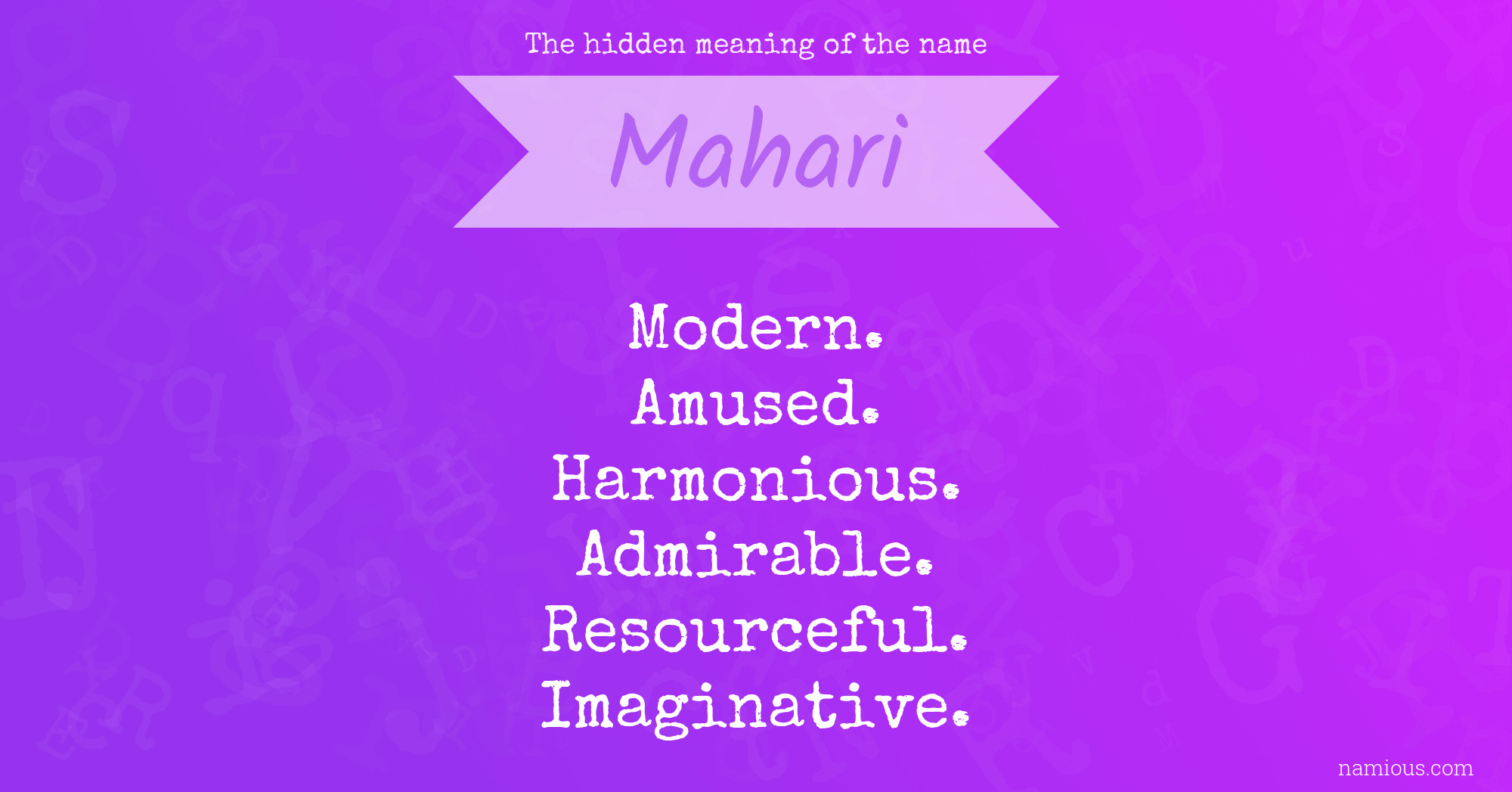 The hidden meaning of the name

Mahari

Modern.
Amused.
Harmonious.
Admirable.
Resourceful.
Imaginative.

namious.com